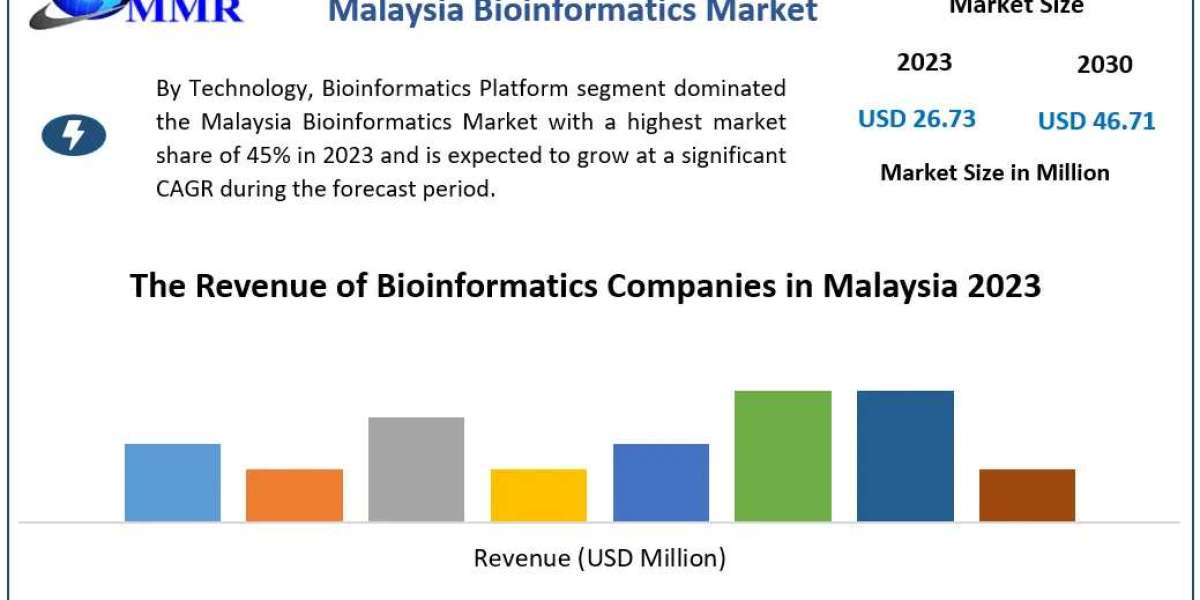 MMR

Malaysia Bioinformatics Market

Market Size

2023

2030

USD 26.73

USD 46.71

Market Size in Million

By Technology, Bioinformatics Platform segment dominated the Malaysia Bioinformatics Market with a highest market share of 45% in 2023 and is expected to grow at a significant CAGR during the forecast period.

The Revenue of Bioinformatics Companies in Malaysia 2023

Revenue (USD Million)